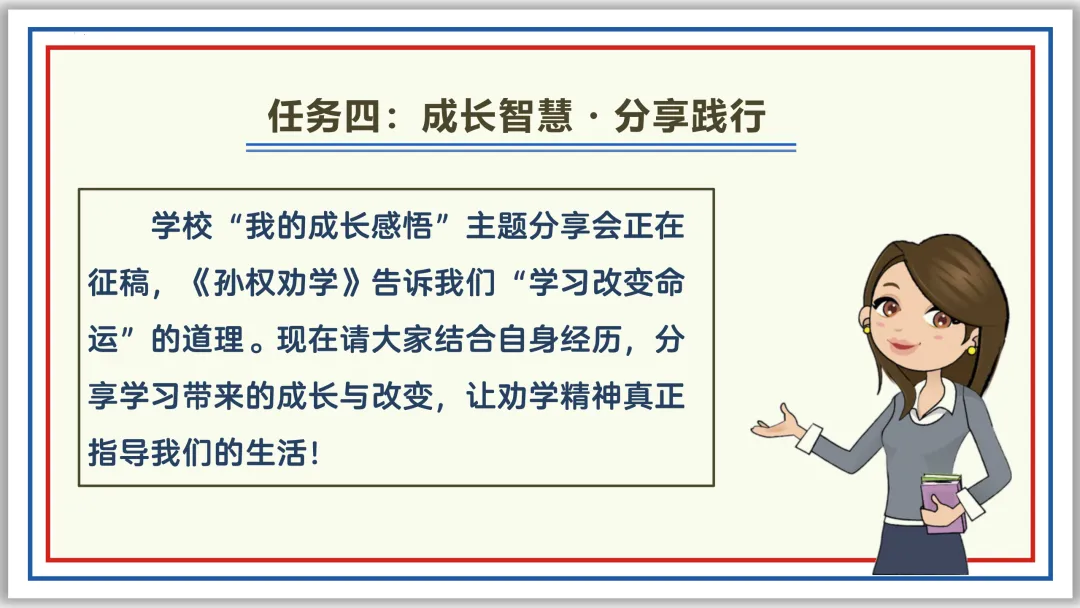 任务四：成长智慧 · 分享践行

学校“我的成长感悟”主题分享会正在征稿，《孙权劝学》告诉我们“学习改变命运”的道理。现在请大家结合自身经历，分享学习带来的成长与改变，让劝学精神真正指导我们的生活！